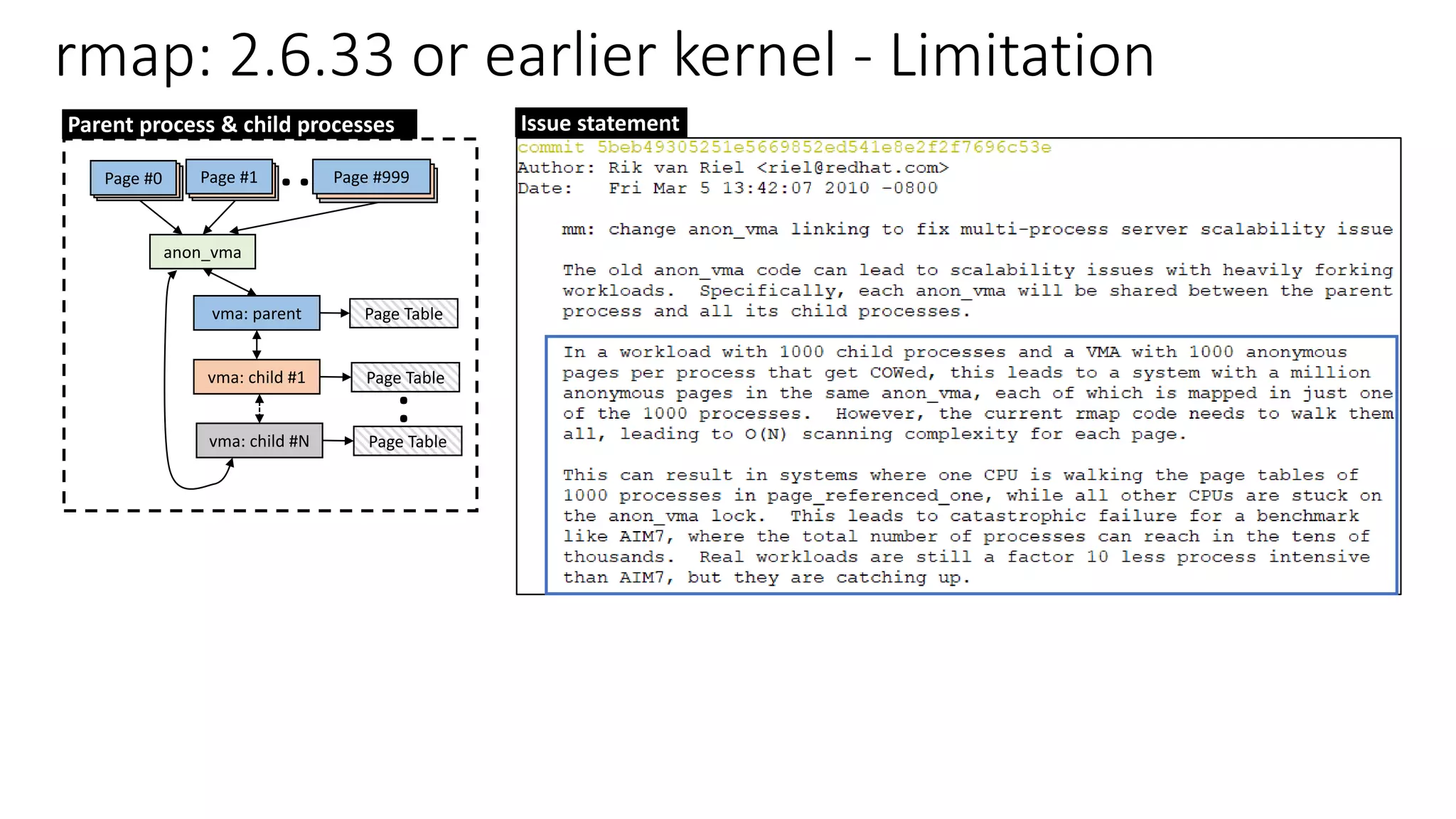 rmap: 2.6.33 or earlier kernel - Limitation

Parent process & child processes

Page #0 Page #1 Page #999

anon_vma

vma: parent

Page Table

vma: child #1

Page Table

vma: child #N

Page Table

Issue statement

commit 5beb49305251e5669852ed541e8e2f2f7696c53e
Author: Rik van Riel <riel@redhat.com>
Date: Fri Mar 5 13:42:07 2010 -0800

mm: change anon_vma linking to fix multi-process server scalability issue

The old anon_vma code can lead to scalability issues with heavily forking workloads. Specifically, each anon_vma will be shared between the parent process and all its child processes.

In a workload with 1000 child processes and a VMA with 1000 anonymous pages per process that get COWed, this leads to a system with a million anonymous pages in the same anon_vma, each of which is mapped in just one of the 1000 processes. However, the current rmap code needs to walk them all, leading to O(N) scanning complexity for each page.

This can result in systems where one CPU is walking the page tables of 1000 processes in page_referenced_one, while all other CPUs are stuck on the anon_vma lock. This leads to catastrophic failure for a benchmark like AIM7, where the total number of processes can reach in the tens of thousands. Real workloads are still a factor 10 less process intensive than AIM7, but they are catching up.